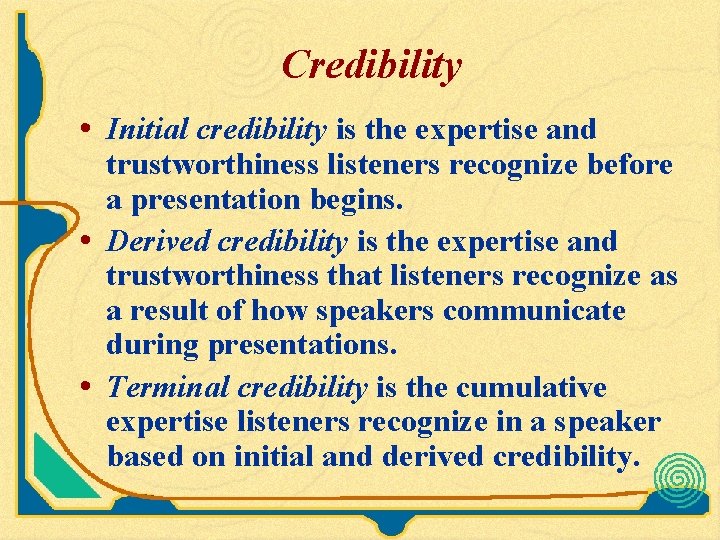 Credibility

• Initial credibility is the expertise and trustworthiness listeners recognize before a presentation begins.
• Derived credibility is the expertise and trustworthiness that listeners recognize as a result of how speakers communicate during presentations.
• Terminal credibility is the cumulative expertise listeners recognize in a speaker based on initial and derived credibility.